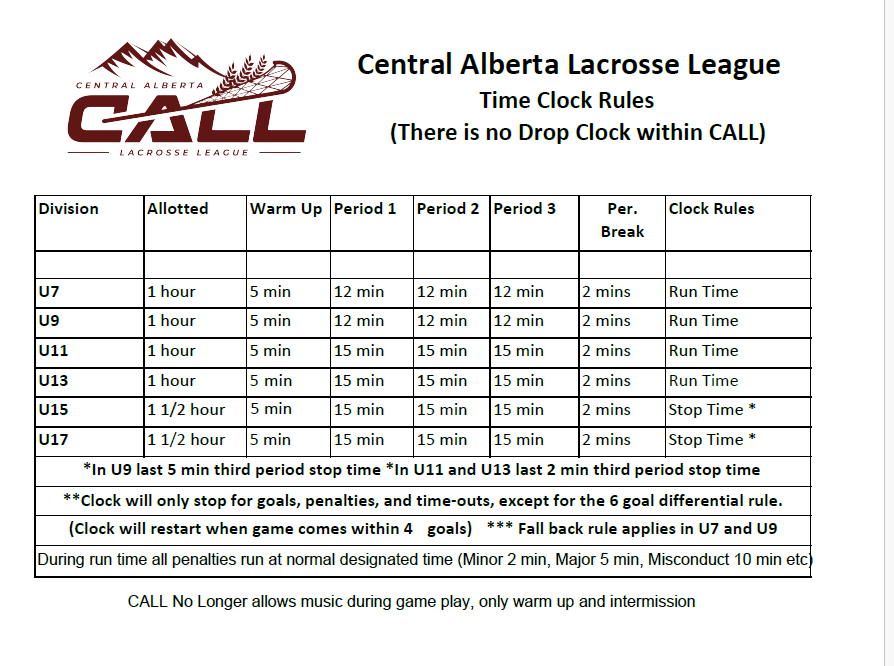 CENTRAL ALBERTA
CALL
LACROSSE LEAGUE

Central Alberta Lacrosse League
Time Clock Rules
(There is no Drop Clock within CALL)

| Division | Allotted | Warm Up | Period 1 | Period 2 | Period 3 | Per. Break | Clock Rules |
|---|---|---|---|---|---|---|---|
| | | | | | | | |
| U7 | 1 hour | 5 min | 12 min | 12 min | 12 min | 2 mins | Run Time |
| U9 | 1 hour | 5 min | 12 min | 12 min | 12 min | 2 mins | Run Time |
| U11 | 1 hour | 5 min | 15 min | 15 min | 15 min | 2 mins | Run Time |
| U13 | 1 hour | 5 min | 15 min | 15 min | 15 min | 2 mins | Run Time |
| U15 | 1 1/2 hour | 5 min | 15 min | 15 min | 15 min | 2 mins | Stop Time * |
| U17 | 1 1/2 hour | 5 min | 15 min | 15 min | 15 min | 2 mins | Stop Time * |

*In U9 last 5 min third period stop time *In U11 and U13 last 2 min third period stop time

**Clock will only stop for goals, penalties, and time-outs, except for the 6 goal differential rule.

(Clock will restart when game comes within 4 goals) *** Fall back rule applies in U7 and U9

During run time all penalties run at normal designated time (Minor 2 min, Major 5 min, Misconduct 10 min etc)

CALL No Longer allows music during game play, only warm up and intermission